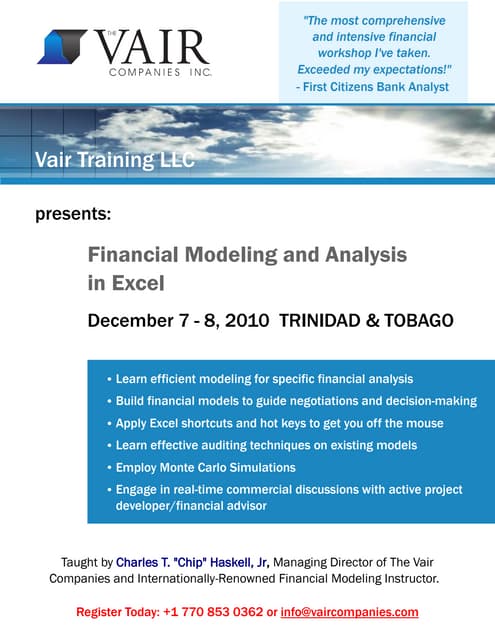 THE VAIR COMPANIES INC.

"The most comprehensive and intensive financial workshop I've taken. Exceeded my expectations!" - First Citizens Bank Analyst

Vair Training LLC

presents:

Financial Modeling and Analysis in Excel

December 7 - 8, 2010 TRINIDAD & TOBAGO

• Learn efficient modeling for specific financial analysis
• Build financial models to guide negotiations and decision-making
• Apply Excel shortcuts and hot keys to get you off the mouse
• Learn effective auditing techniques on existing models
• Employ Monte Carlo Simulations
• Engage in real-time commercial discussions with active project developer/financial advisor

Taught by Charles T. "Chip" Haskell, Jr, Managing Director of The Vair Companies and Internationally-Renowned Financial Modeling Instructor.

Register Today: +1 770 853 0362 or info@vaircompanies.com